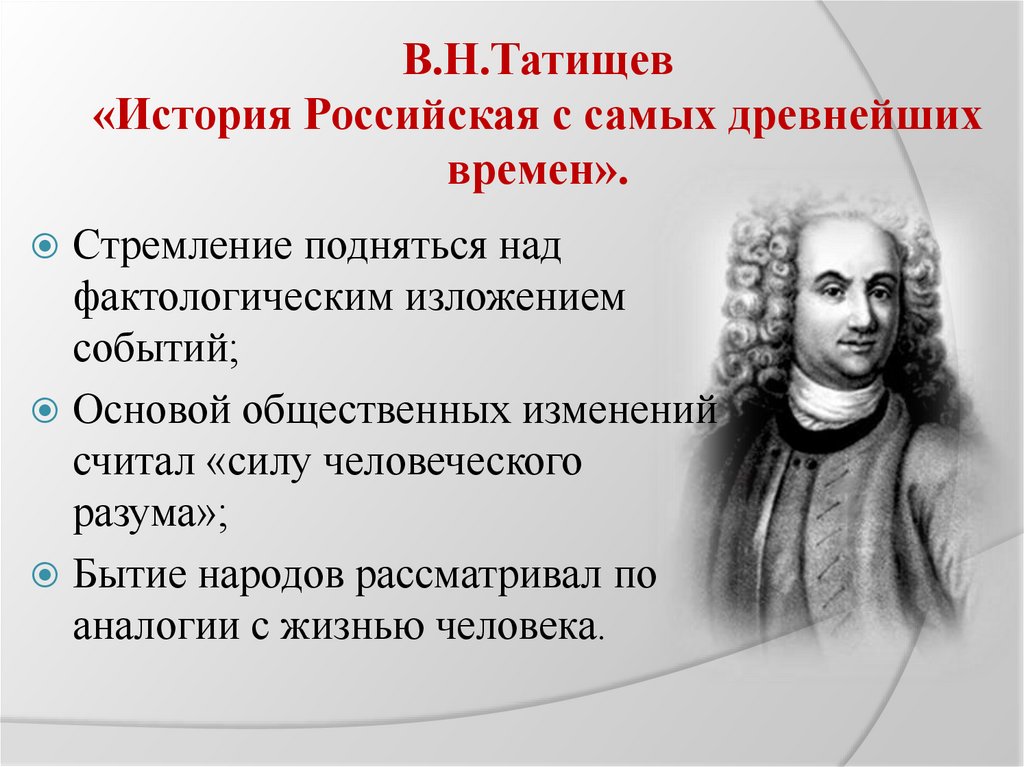 В.Н.Татищев
«История Российская с самых древнейших времен».

Стремление подняться над фактологическим изложением событий;

Основой общественных изменений считал «силу человеческого разума»;

Бытие народов рассматривал по аналогии с жизнью человека.